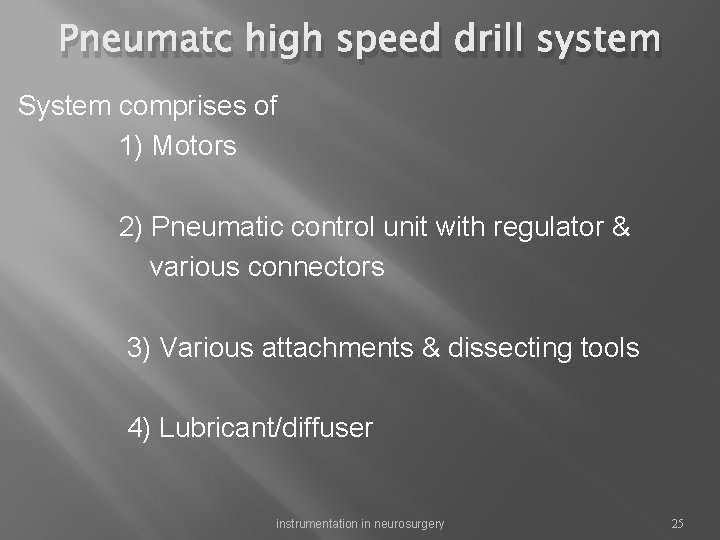 Pneumatc high speed drill system

System comprises of

1) Motors

2) Pneumatic control unit with regulator & various connectors

3) Various attachments & dissecting tools

4) Lubricant/diffuser

instrumentation in neurosurgery

25